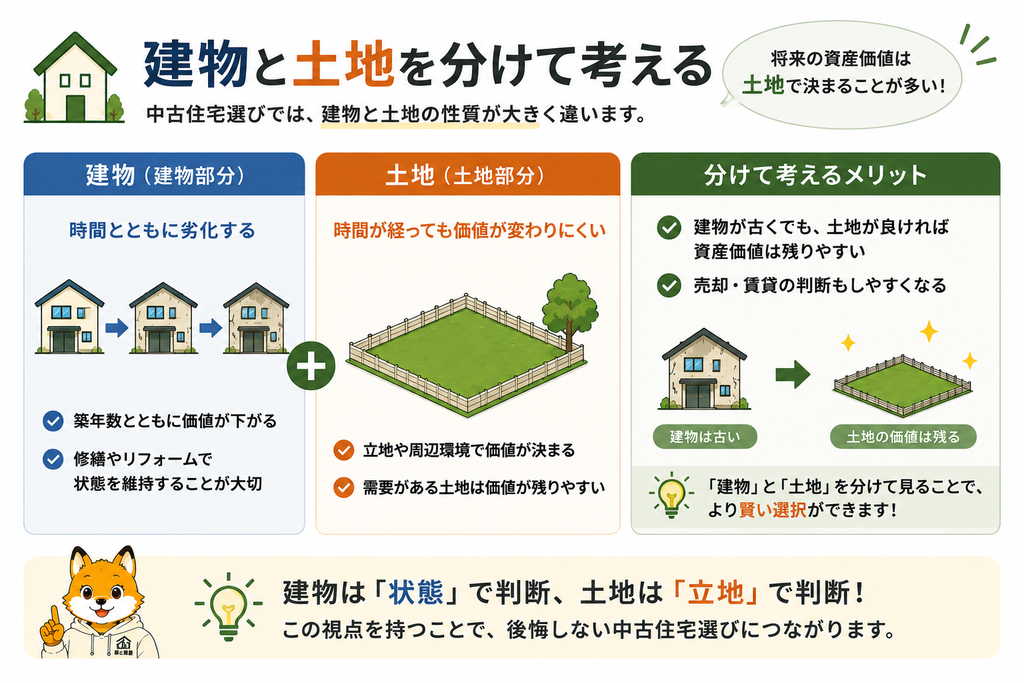 建物と土地を分けて考える

中古住宅選びでは、建物と土地の性質が大きく違います。

将来の資産価値は土地で決まることが多い！

建物（建物部分）

時間とともに劣化する

築年数とともに価値が下がる

修繕やリフォームで状態を維持することが大切

土地（土地部分）

時間が経っても価値が変わりにくい

立地や周辺環境で価値が決まる

需要がある土地は価値が残りやすい

分けて考えるメリット

建物が古くても、土地が良ければ資産価値は残りやすい

売却・賃貸の判断もしやすくなる

建物は古い

土地の価値は残る

「建物」と「土地」を分けて見ることで、より賢い選択ができます！

建物は「状態」で判断、土地は「立地」で判断！

この視点を持つことで、後悔しない中古住宅選びにつながります。